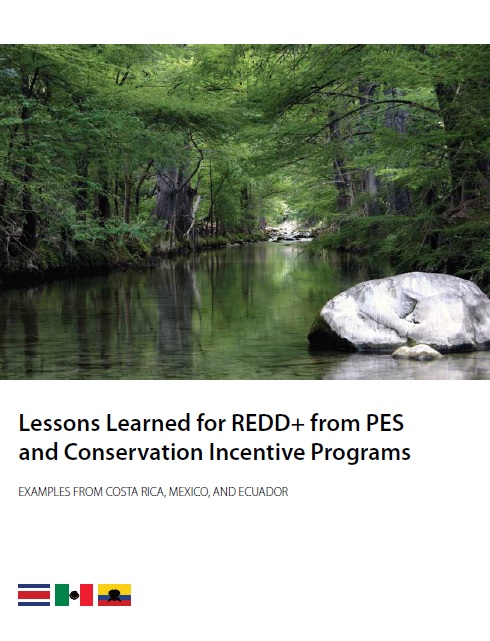 Lessons Learned for REDD+ from PES and Conservation Incentive Programs

EXAMPLES FROM COSTA RICA, MEXICO, AND ECUADOR